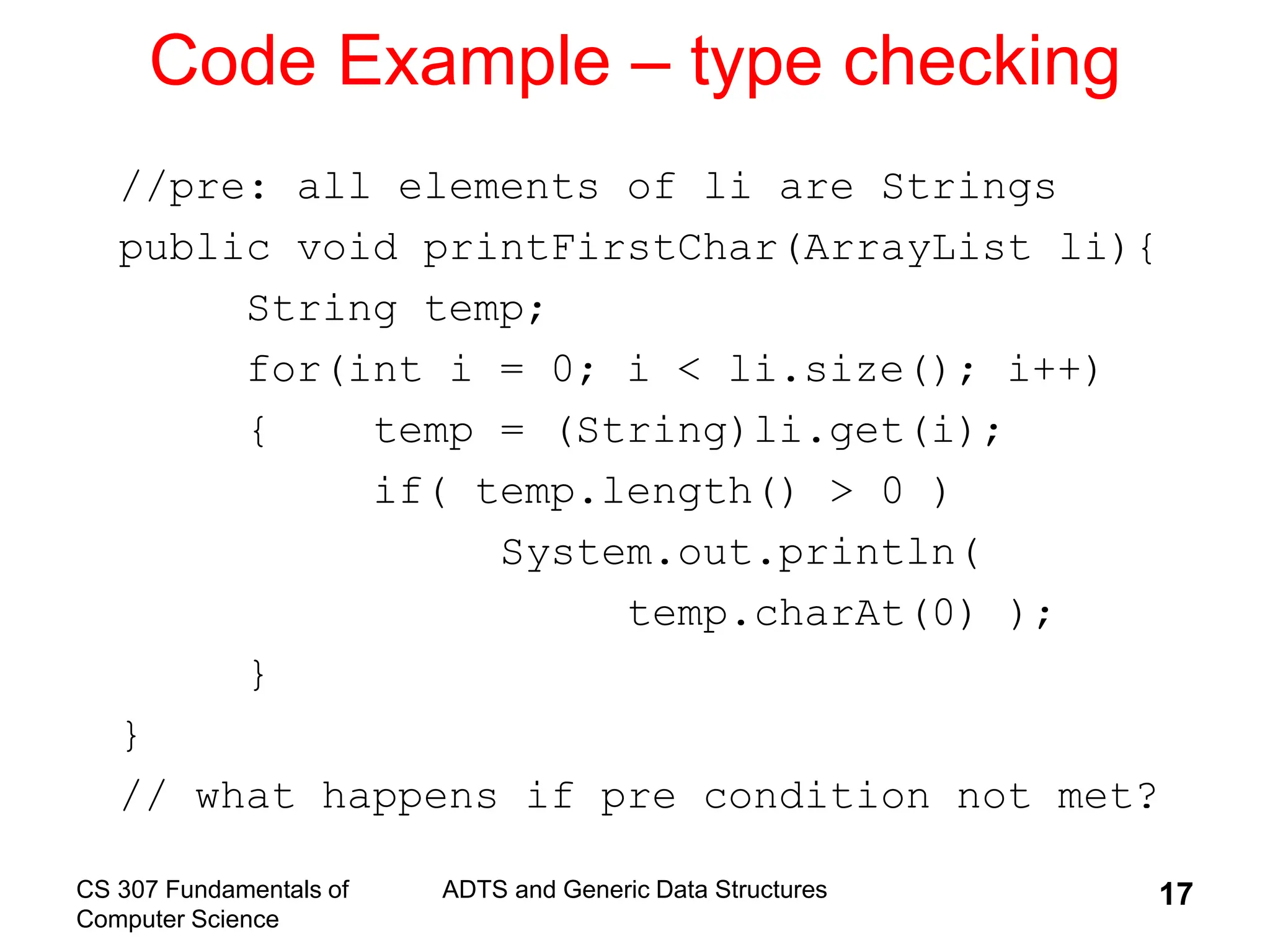 Code Example – type checking

//pre: all elements of li are Strings
public void printFirstChar(ArrayList li){
String temp;
for(int i = 0; i < li.size(); i++)
{ temp = (String)li.get(i);
if( temp.length() > 0 )
System.out.println(
temp.charAt(0) );
}
}
// what happens if pre condition not met?

CS 307 Fundamentals of Computer Science

ADTS and Generic Data Structures

17